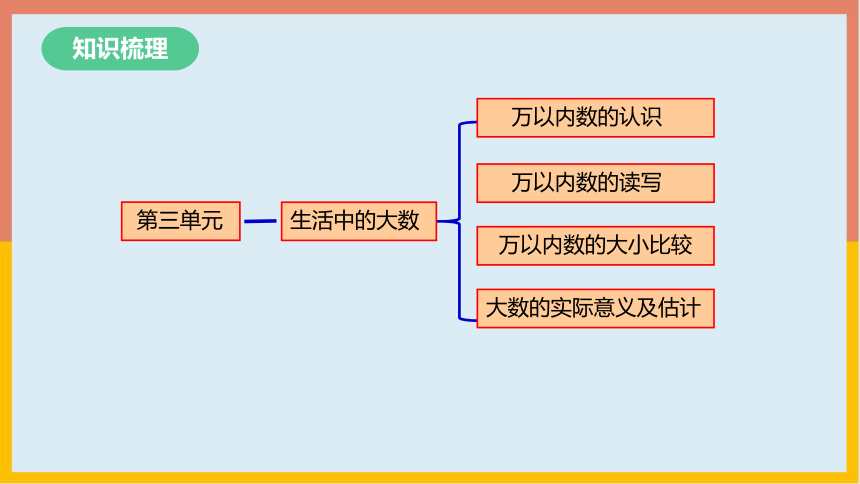 知识梳理

第三单元

生活中的大数

万以内数的认识

万以内数的读写

万以内数的大小比较

大数的实际意义及估计